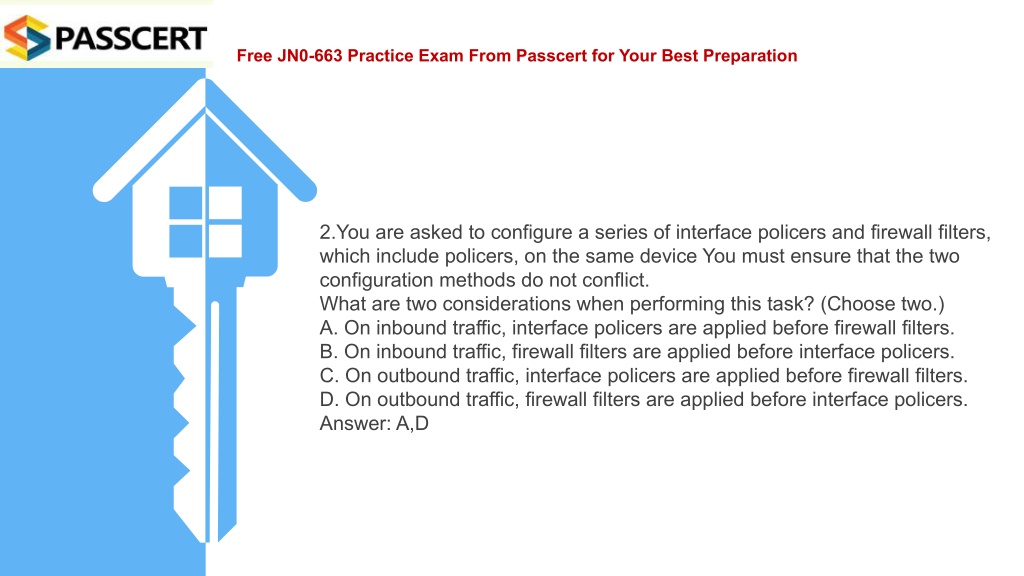 PASSCERT

Free JN0-663 Practice Exam From Passcert for Your Best Preparation

2.You are asked to configure a series of interface policers and firewall filters, which include policers, on the same device You must ensure that the two configuration methods do not conflict.
What are two considerations when performing this task? (Choose two.)
A. On inbound traffic, interface policers are applied before firewall filters.
B. On inbound traffic, firewall filters are applied before interface policers.
C. On outbound traffic, interface policers are applied before firewall filters.
D. On outbound traffic, firewall filters are applied before interface policers.
Answer: A,D